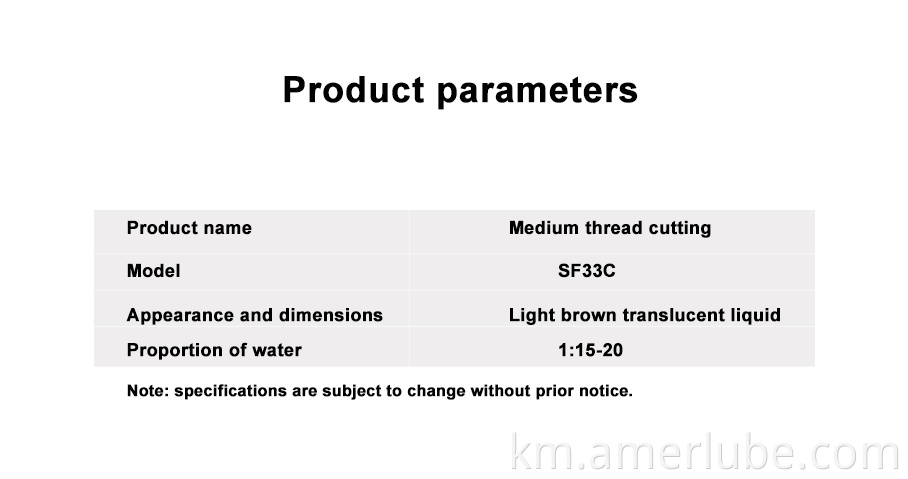 Product parameters

| Product name | Medium thread cutting |
|---|---|
| Model | SF33C |
| Appearance and dimensions | Light brown translucent liquid |
| Proportion of water | 1:15-20 |

Note: specifications are subject to change without prior notice.

km.amerlube.com